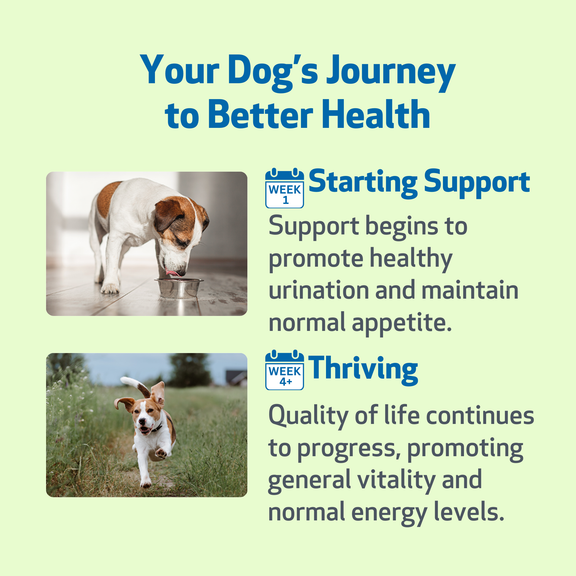 Your Dog's Journey to Better Health

WEEK 1 Starting Support

Support begins to promote healthy urination and maintain normal appetite.

WEEK 4+ Thriving

Quality of life continues to progress, promoting general vitality and normal energy levels.